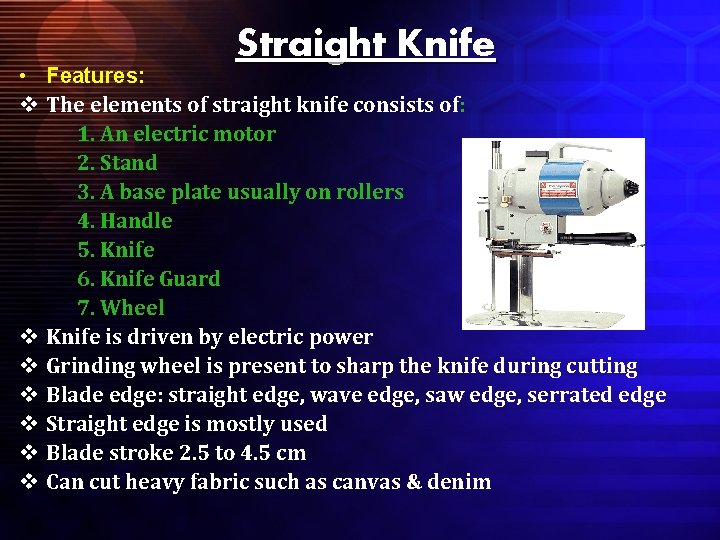 Straight Knife

• Features:

❖ The elements of straight knife consists of:

1. An electric motor
2. Stand
3. A base plate usually on rollers
4. Handle
5. Knife
6. Knife Guard
7. Wheel

❖ Knife is driven by electric power
❖ Grinding wheel is present to sharp the knife during cutting
❖ Blade edge: straight edge, wave edge, saw edge, serrated edge
❖ Straight edge is mostly used
❖ Blade stroke 2.5 to 4.5 cm
❖ Can cut heavy fabric such as canvas & denim